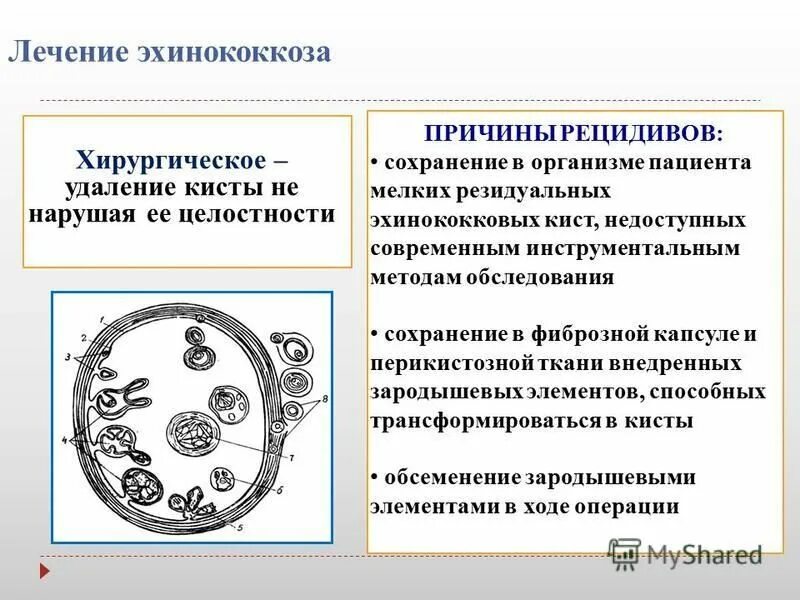 Лечение эхинококкоза

Хирургическое – удаление кисты не нарушая ее целостности

1
2
3
4
5
6
7
8

ПРИЧИНЫ РЕЦИДИВОВ:
• сохранение в организме пациента мелких резидуальных эхинококковых кист, недоступных современным инструментальным методам обследования

• сохранение в фиброзной капсуле и перикистозной ткани внедренных зародышевых элементов, способных трансформироваться в кисты

• обсеменение зародышевыми элементами в ходе операции

MyShared